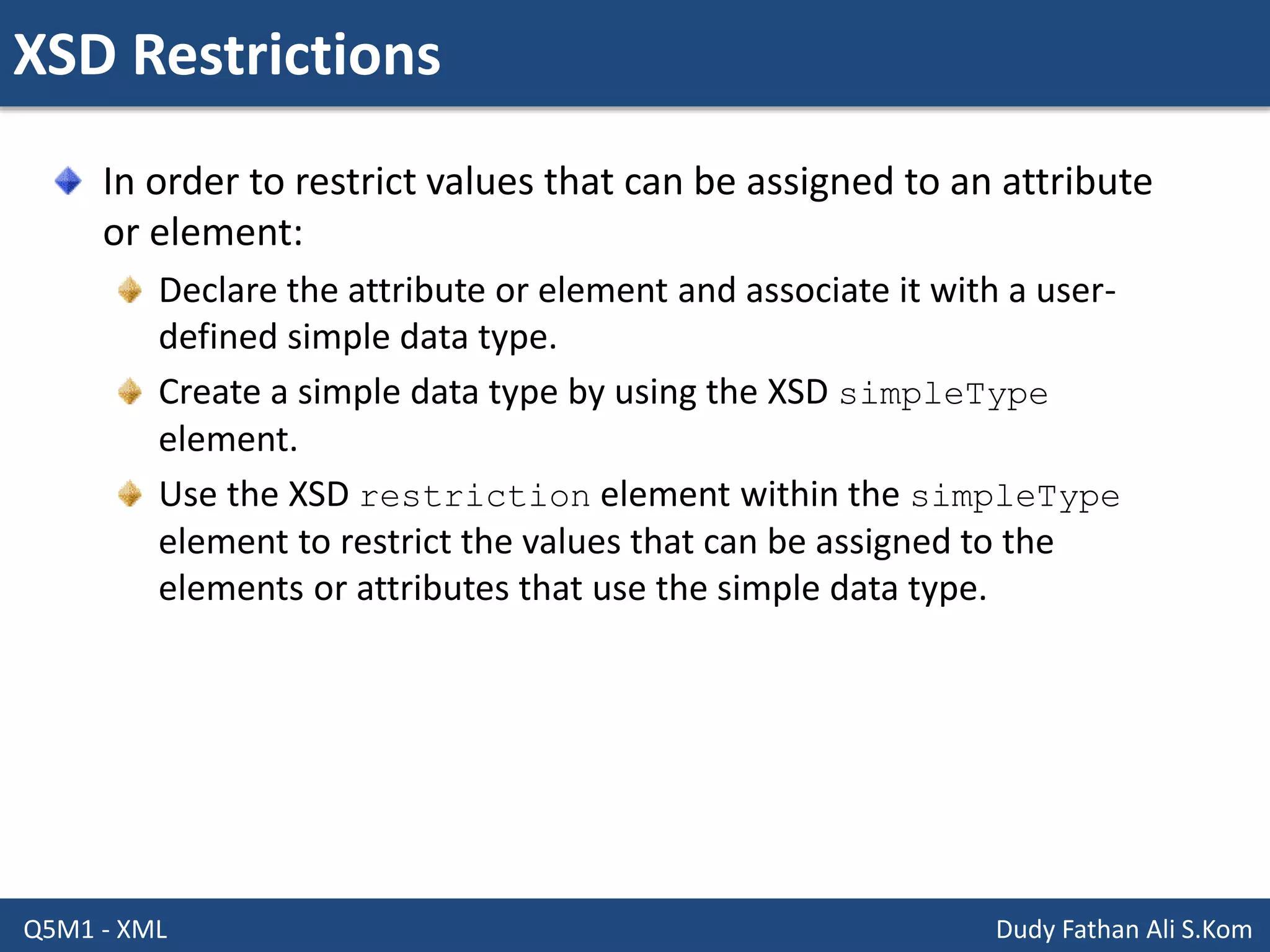 XSD Restrictions

In order to restrict values that can be assigned to an attribute or element:

Declare the attribute or element and associate it with a user-defined simple data type.

Create a simple data type by using the XSD simpleType element.

Use the XSD restriction element within the simpleType element to restrict the values that can be assigned to the elements or attributes that use the simple data type.

Q5M1 - XML

Dudy Fathan Ali S.Kom